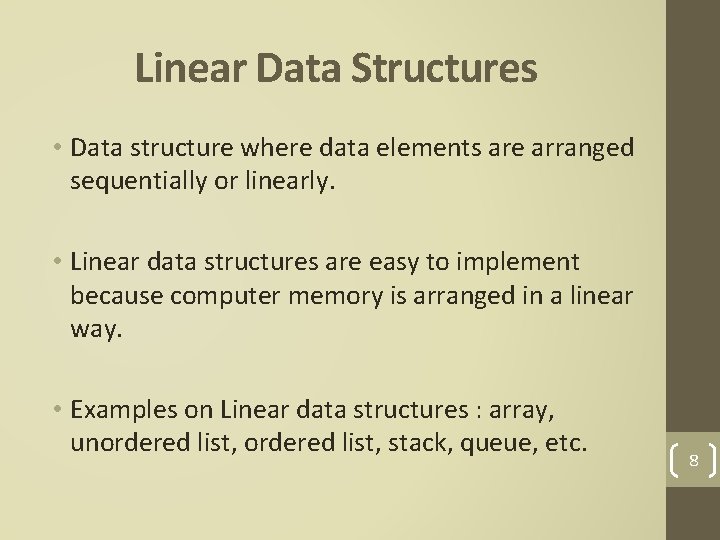 Linear Data Structures

• Data structure where data elements are arranged sequentially or linearly.

• Linear data structures are easy to implement because computer memory is arranged in a linear way.

• Examples on Linear data structures : array, unordered list, ordered list, stack, queue, etc.

8